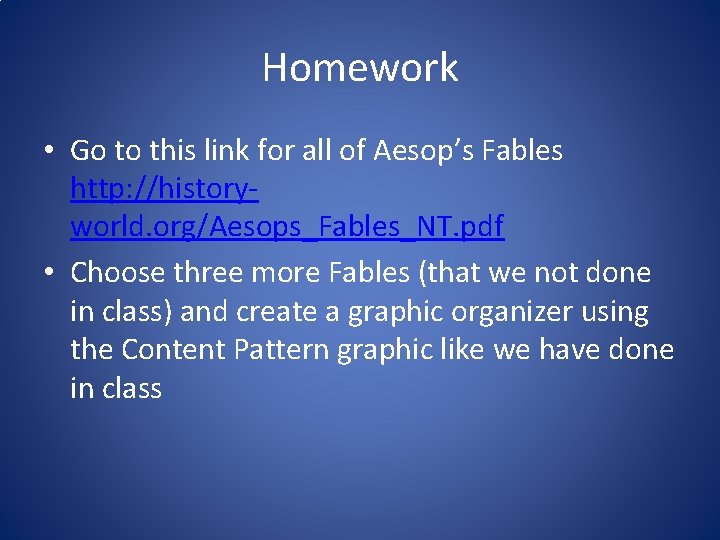 Homework

• Go to this link for all of Aesop's Fables http://history-world.org/Aesops_Fables_NT.pdf

• Choose three more Fables (that we not done in class) and create a graphic organizer using the Content Pattern graphic like we have done in class